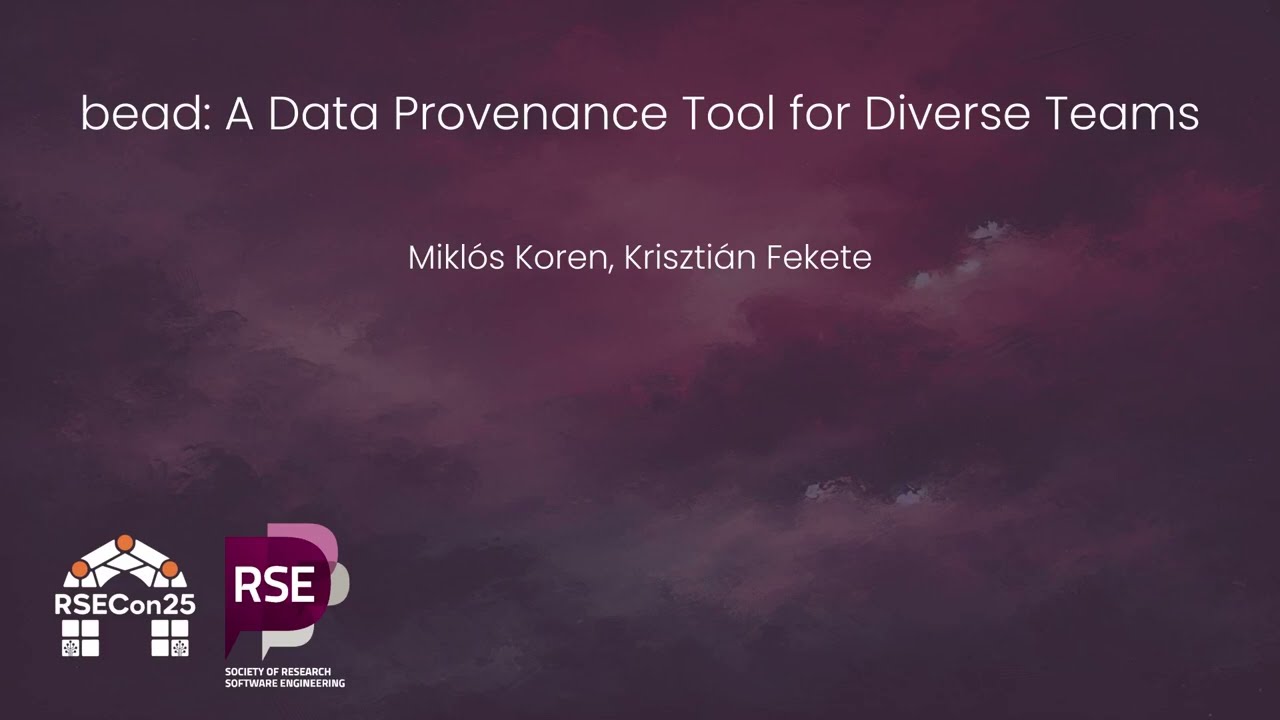 bead: A Data Provenance Tool for Diverse Teams

Miklós Koren, Krisztián Fekete

RSECon25

RSE
SOCIETY OF RESEARCH SOFTWARE ENGINEERING